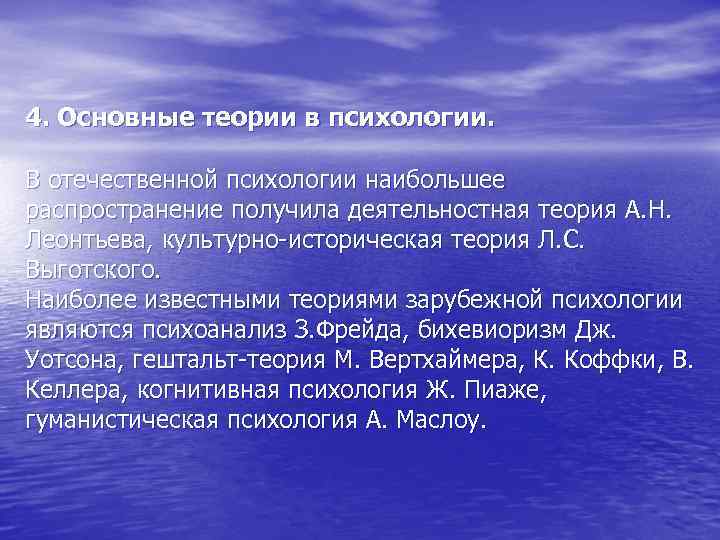 4. Основные теории в психологии.

В отечественной психологии наибольшее распространение получила деятельностная теория А.Н. Леонтьева, культурно-историческая теория Л.С. Выготского.
Наиболее известными теориями зарубежной психологии являются психоанализ З.Фрейда, бихевиоризм Дж. Уотсона, гештальт-теория М. Вертхаймера, К. Коффки, В. Келлера, когнитивная психология Ж. Пиаже, гуманистическая психология А. Маслоу.